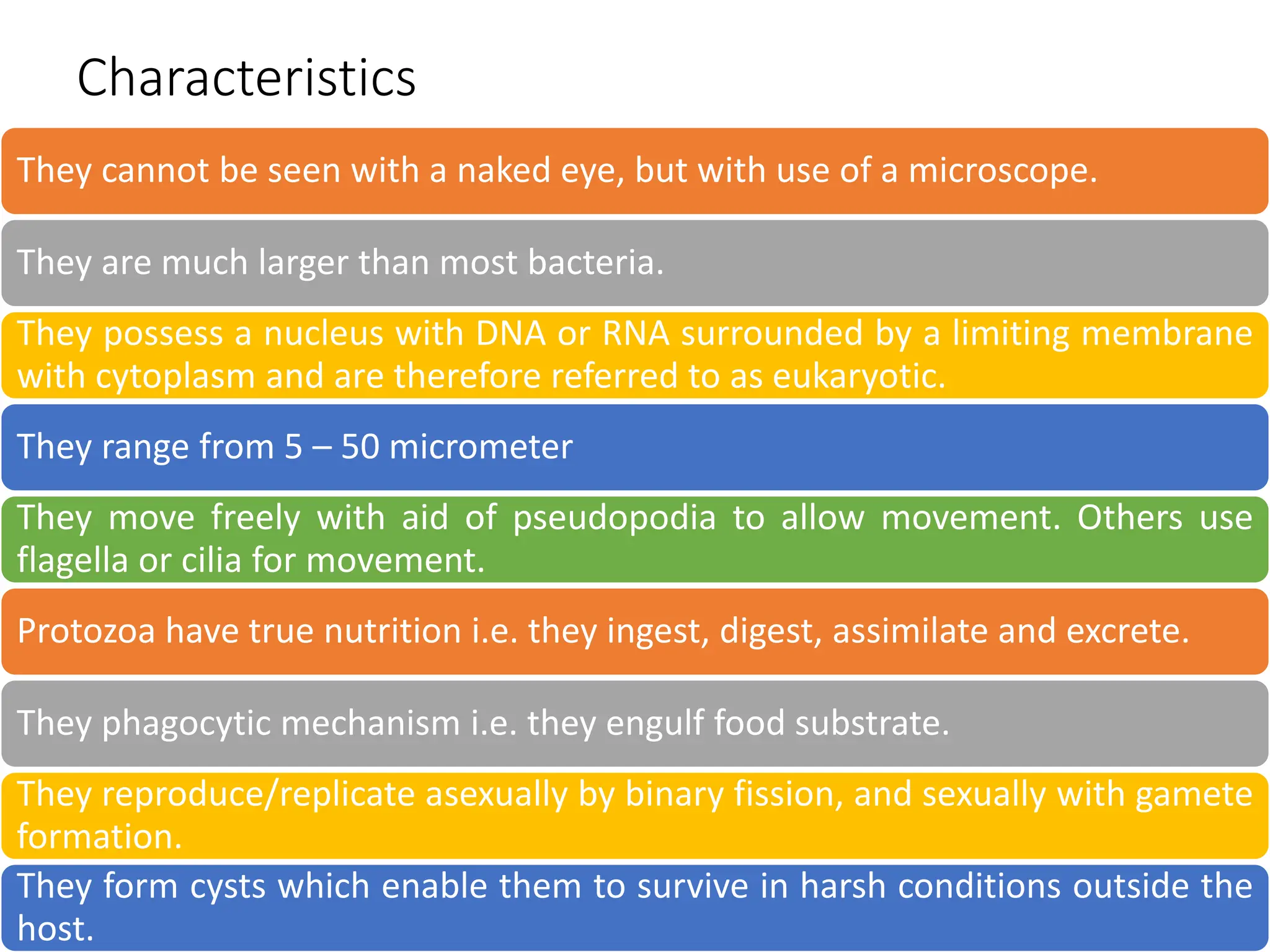 Characteristics

They cannot be seen with a naked eye, but with use of a microscope.

They are much larger than most bacteria.

They possess a nucleus with DNA or RNA surrounded by a limiting membrane with cytoplasm and are therefore referred to as eukaryotic.

They range from 5 – 50 micrometer

They move freely with aid of pseudopodia to allow movement. Others use flagella or cilia for movement.

Protozoa have true nutrition i.e. they ingest, digest, assimilate and excrete.

They phagocytic mechanism i.e. they engulf food substrate.

They reproduce/replicate asexually by binary fission, and sexually with gamete formation.

They form cysts which enable them to survive in harsh conditions outside the host.